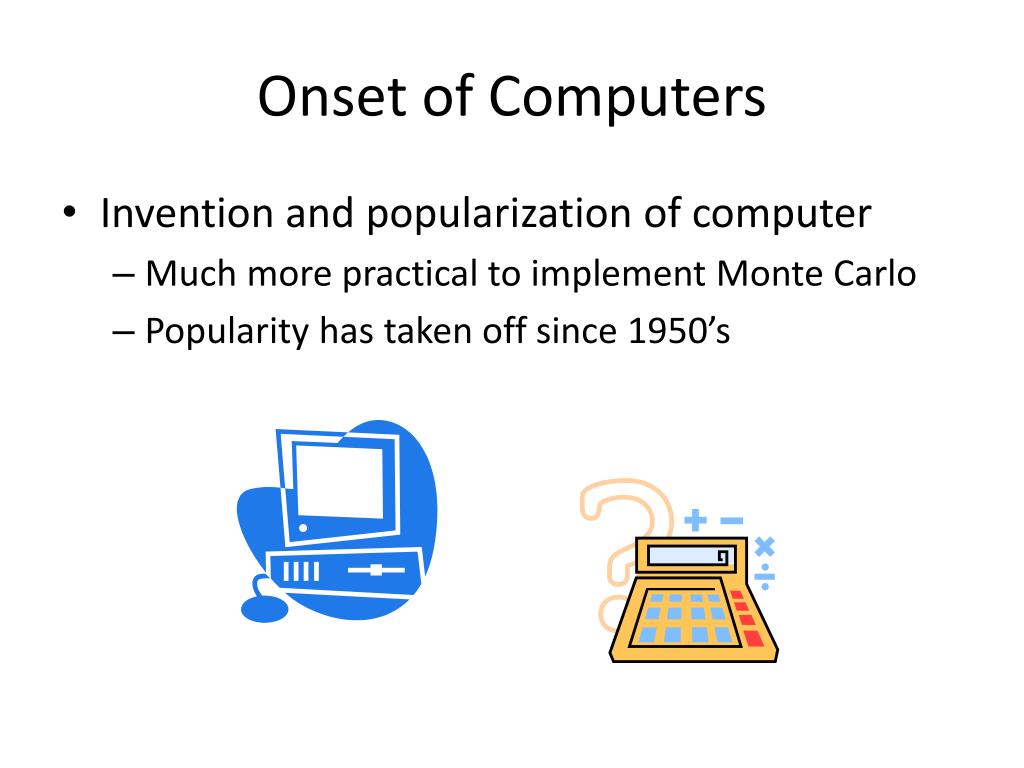 Onset of Computers

• Invention and popularization of computer
– Much more practical to implement Monte Carlo
– Popularity has taken off since 1950’s